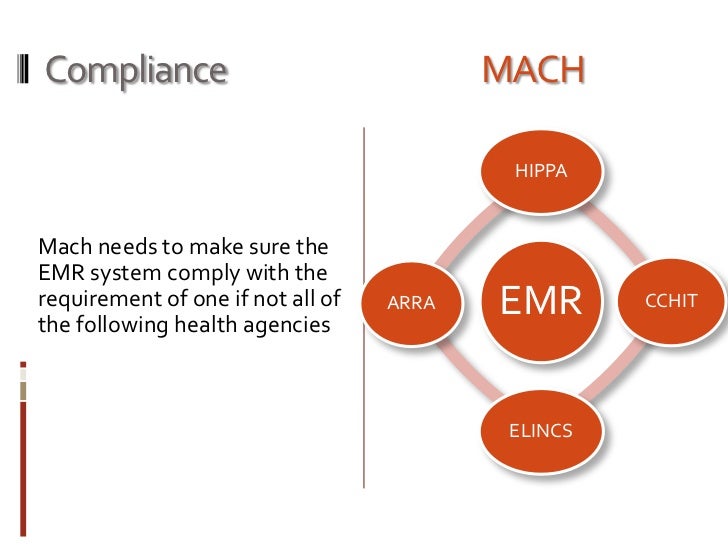 Compliance

MACH

Mach needs to make sure the EMR system comply with the requirement of one if not all of the following health agencies

HIPPA

ARRA

EMR

CCHIT

ELINCS